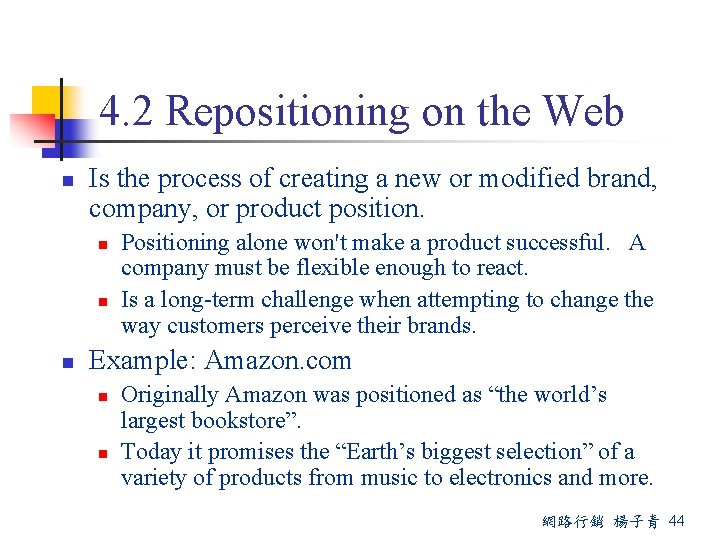 4.2 Repositioning on the Web

Is the process of creating a new or modified brand, company, or product position.

Positioning alone won't make a product successful. A company must be flexible enough to react.

Is a long-term challenge when attempting to change the way customers perceive their brands.

Example: Amazon.com

Originally Amazon was positioned as “the world’s largest bookstore”.

Today it promises the “Earth’s biggest selection” of a variety of products from music to electronics and more.

網路行銷 楊子青 44